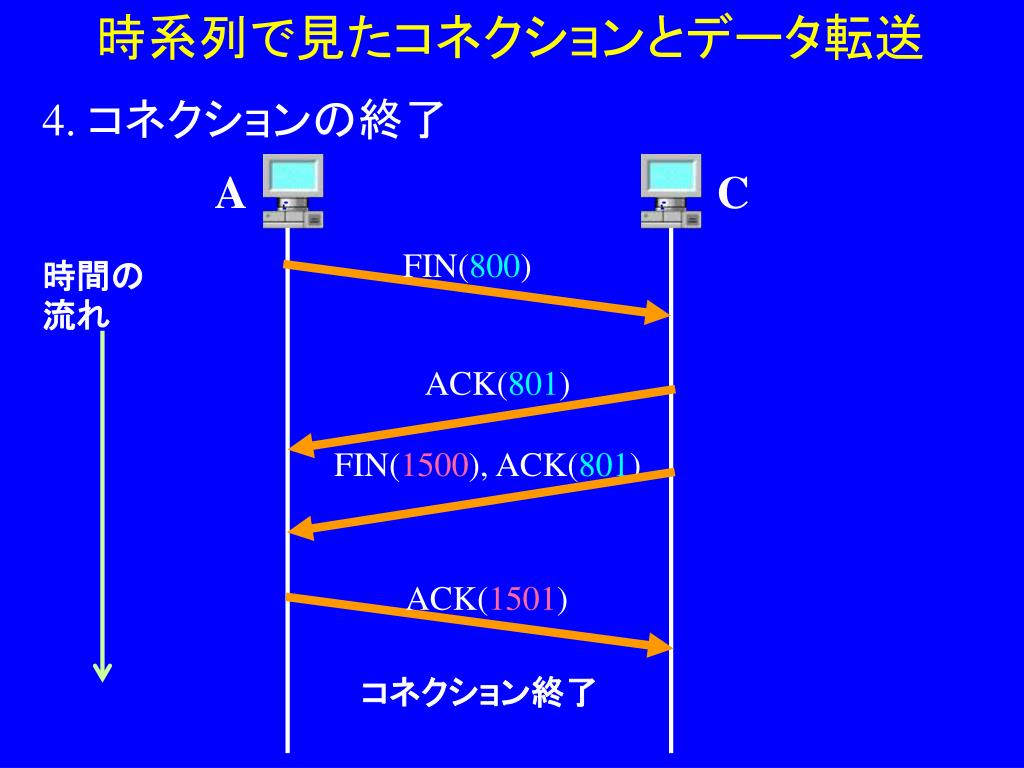 時系列で見たコネクションとデータ転送

4. コネクションの終了

A

C

時間の流れ

FIN(800)

ACK(801)

FIN(1500), ACK(801)

ACK(1501)

コネクション終了